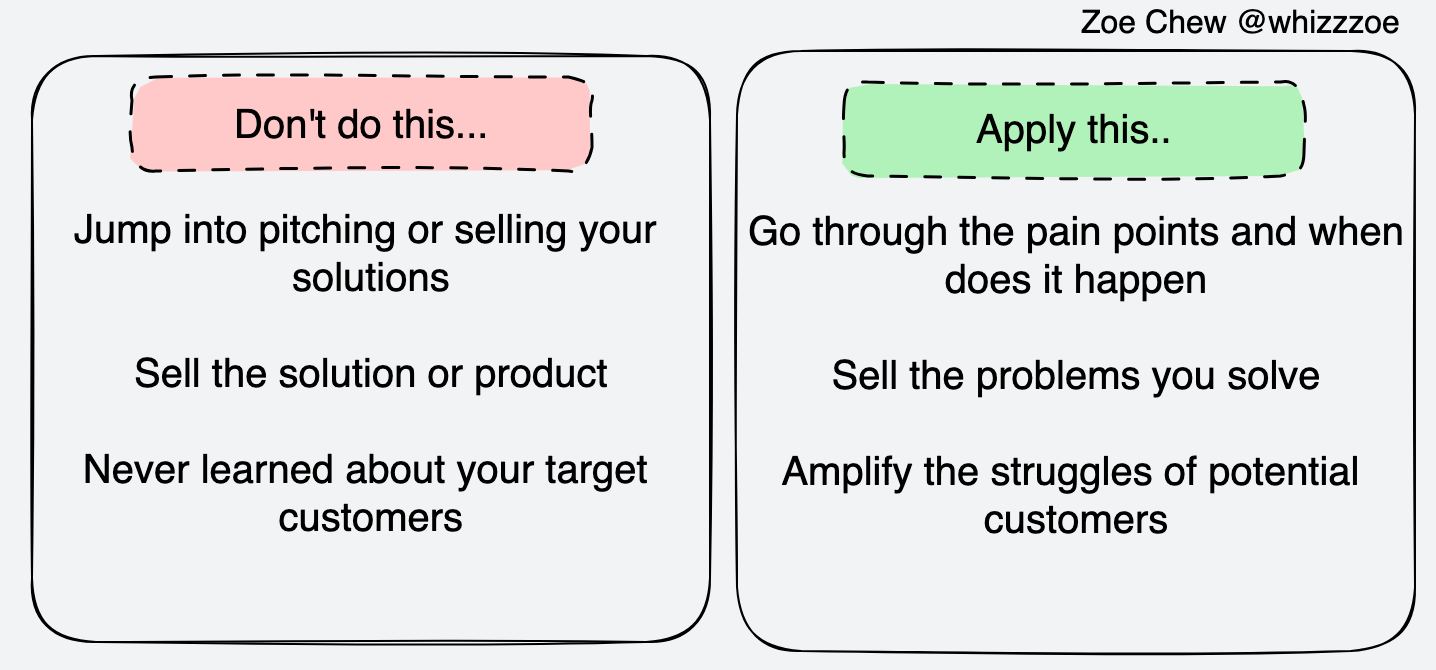 Zoe Chew @whizzzoe

Don't do this...

Jump into pitching or selling your solutions

Sell the solution or product

Never learned about your target customers

Apply this..

Go through the pain points and when does it happen

Sell the problems you solve

Amplify the struggles of potential customers